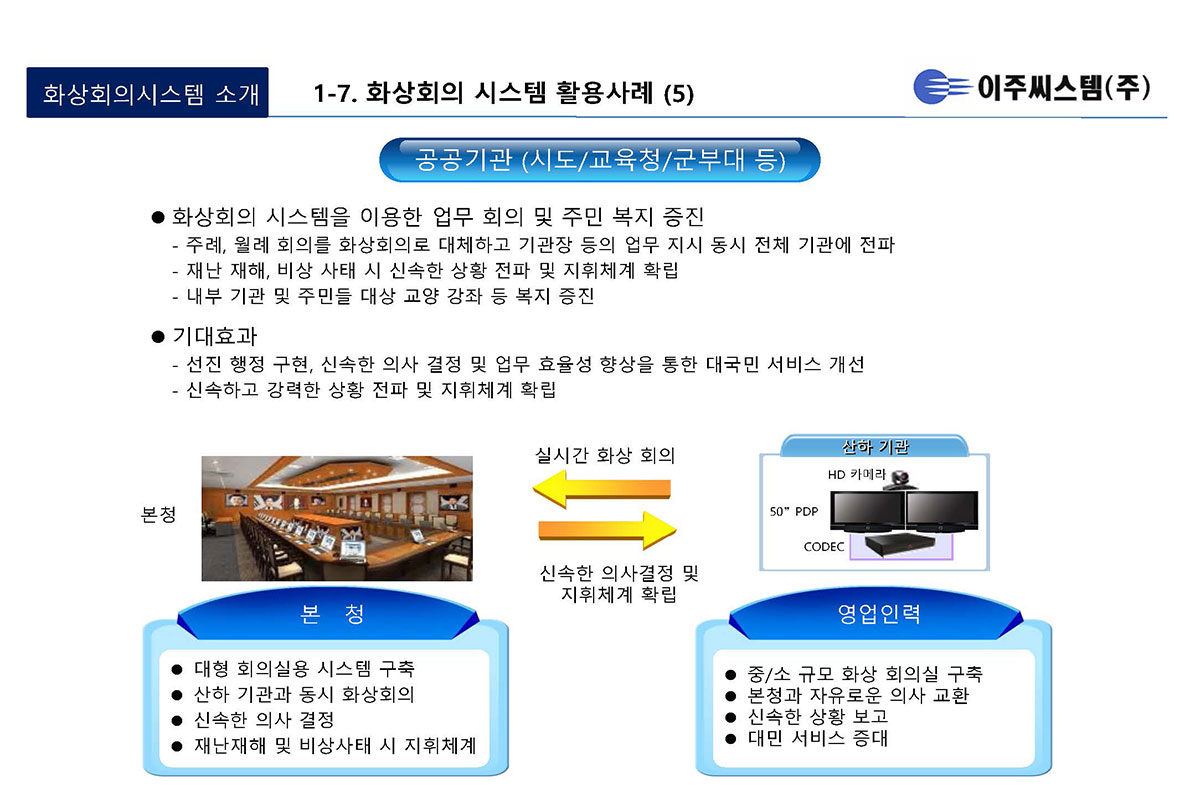 화상회의시스템 소개

1-7. 화상회의 시스템 활용사례 (5)

이주씨스템(주)

공공기관 (시도/교육청/군부대 등)

● 화상회의 시스템을 이용한 업무 회의 및 주민 복지 증진
- 주례, 월례 회의를 화상회의로 대체하고 기관장 등의 업무 지시 동시 전체 기관에 전파
- 재난 재해, 비상 사태 시 신속한 상황 전파 및 지휘체계 확립
- 내부 기관 및 주민들 대상 교양 강좌 등 복지 증진

● 기대효과
- 선진 행정 구현, 신속한 의사 결정 및 업무 효율성 향상을 통한 대국민 서비스 개선
- 신속하고 강력한 상황 전파 및 지휘체계 확립

본청

실시간 화상 회의

신속한 의사결정 및 지휘체계 확립

산하 기관

HD 카메라

50" PDP

CODEC

본 청

● 대형 회의실용 시스템 구축
● 산하 기관과 동시 화상회의
● 신속한 의사 결정
● 재난재해 및 비상사태 시 지휘체계

영업인력

● 중/소 규모 화상 회의실 구축
● 본청과 자유로운 의사 교환
● 신속한 상황 보고
● 대민 서비스 증대